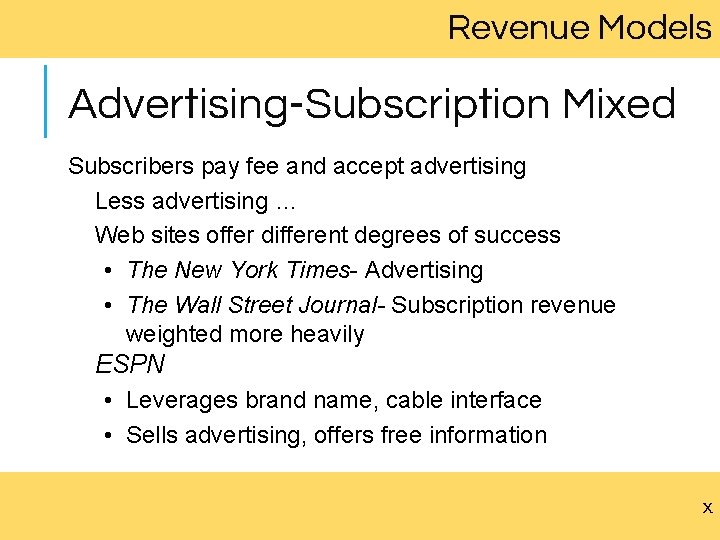 Revenue Models

Advertising-Subscription Mixed

Subscribers pay fee and accept advertising

Less advertising …

Web sites offer different degrees of success

• The New York Times- Advertising

• The Wall Street Journal- Subscription revenue weighted more heavily

ESPN

• Leverages brand name, cable interface

• Sells advertising, offers free information

x